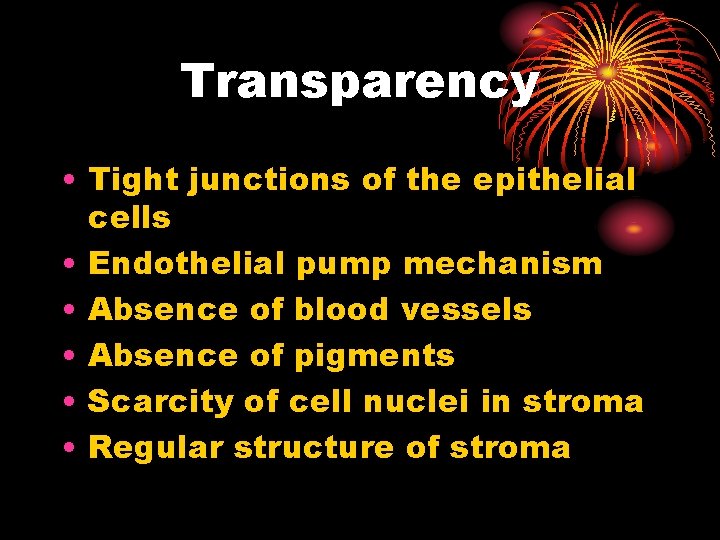 Transparency

• Tight junctions of the epithelial cells
• Endothelial pump mechanism
• Absence of blood vessels
• Absence of pigments
• Scarcity of cell nuclei in stroma
• Regular structure of stroma